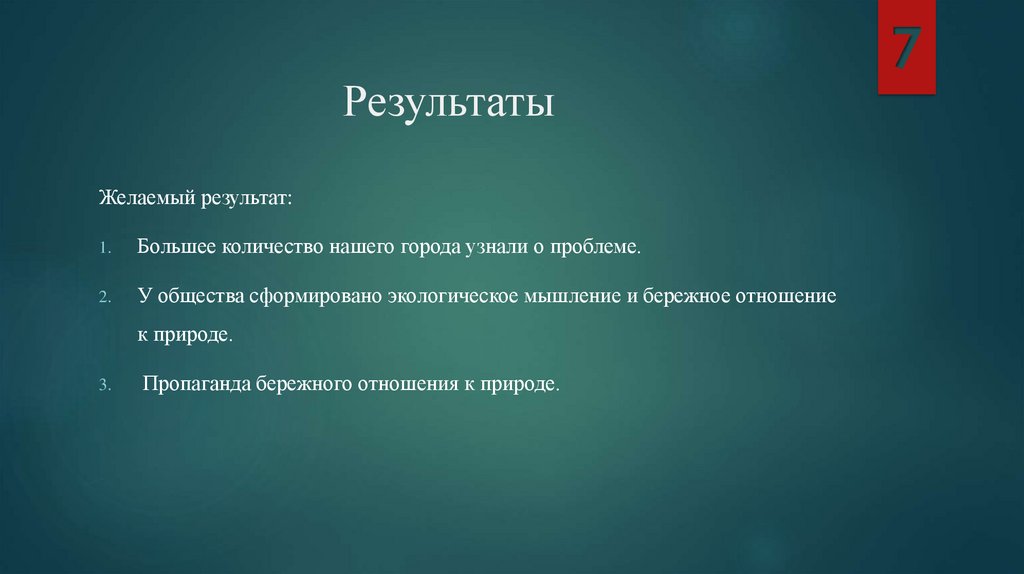 7

Результаты

Желаемый результат:

1. Большее количество нашего города узнали о проблеме.

2. У общества сформировано экологическое мышление и бережное отношение к природе.

3. Пропаганда бережного отношения к природе.